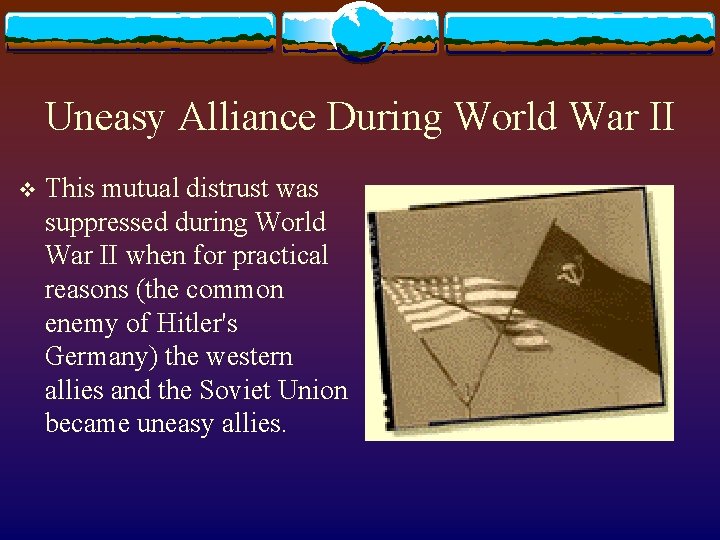 Uneasy Alliance During World War II

❖ This mutual distrust was suppressed during World War II when for practical reasons (the common enemy of Hitler's Germany) the western allies and the Soviet Union became uneasy allies.